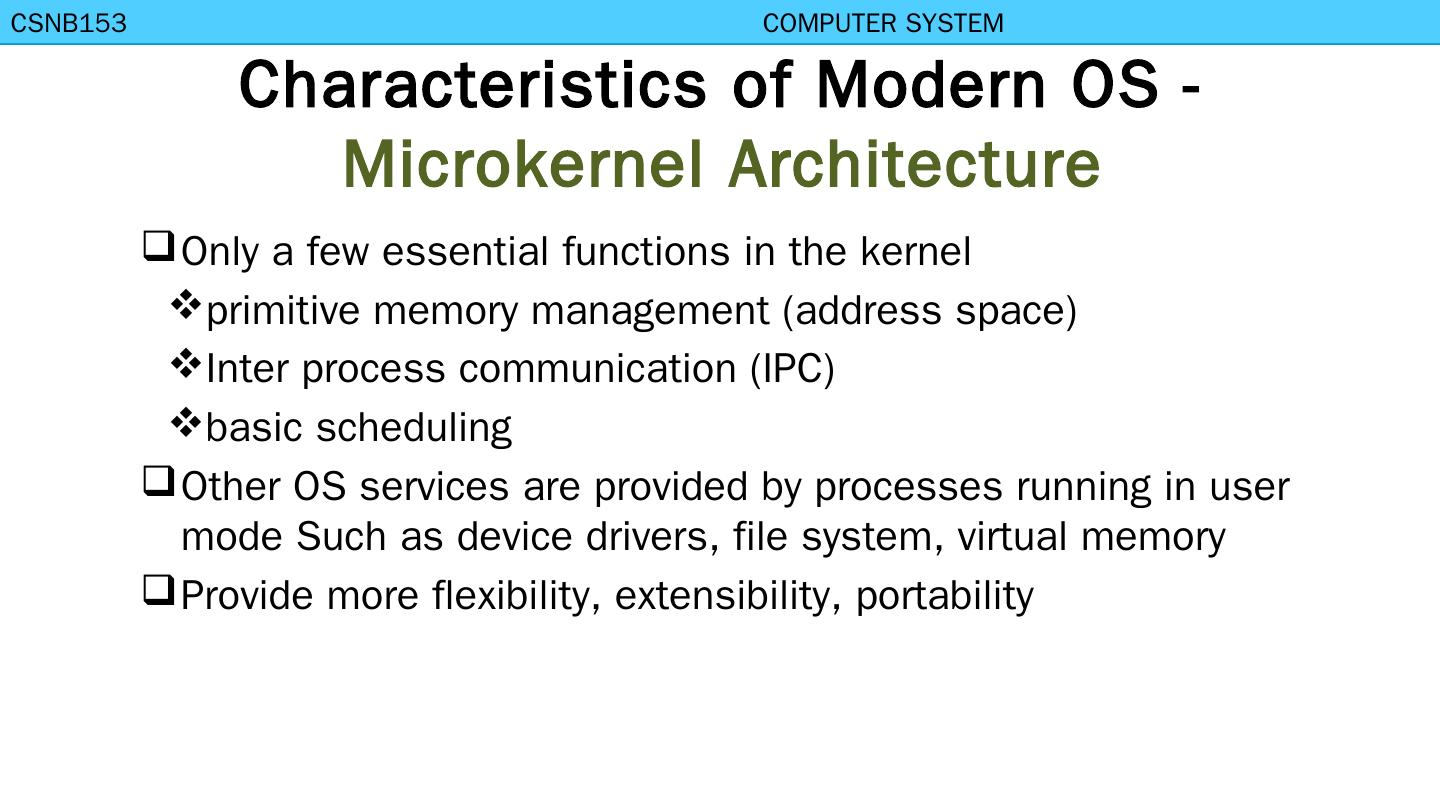 CSNB153 COMPUTER SYSTEM

Characteristics of Modern OS - Microkernel Architecture

❑ Only a few essential functions in the kernel

❖ primitive memory management (address space)

❖ Inter process communication (IPC)

❖ basic scheduling

❑ Other OS services are provided by processes running in user mode Such as device drivers, file system, virtual memory

❑ Provide more flexibility, extensibility, portability